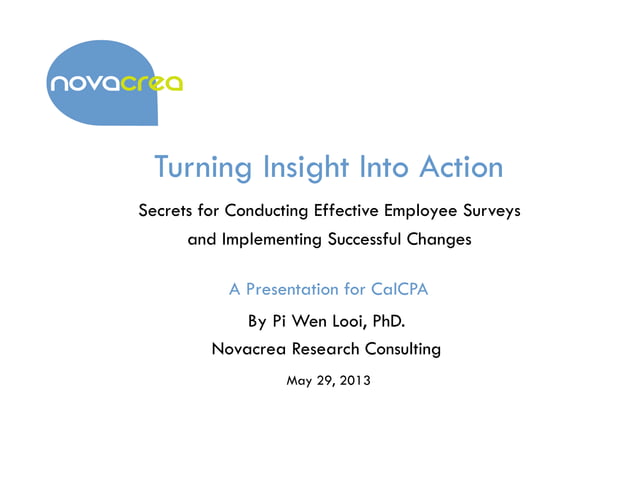 novacrea

Turning Insight Into Action

Secrets for Conducting Effective Employee Surveys and Implementing Successful Changes

A Presentation for CalCPA

By Pi Wen Looi, PhD.

Novacrea Research Consulting

May 29, 2013